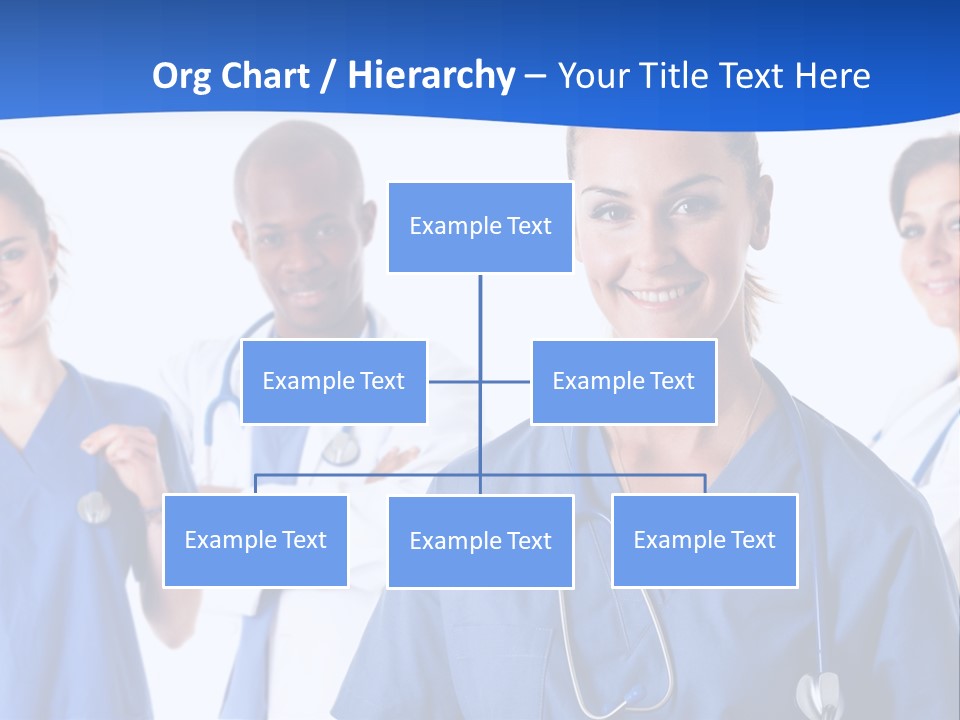 Org Chart / Hierarchy – Your Title Text Here

Example Text

Example Text

Example Text

Example Text

Example Text

Example Text